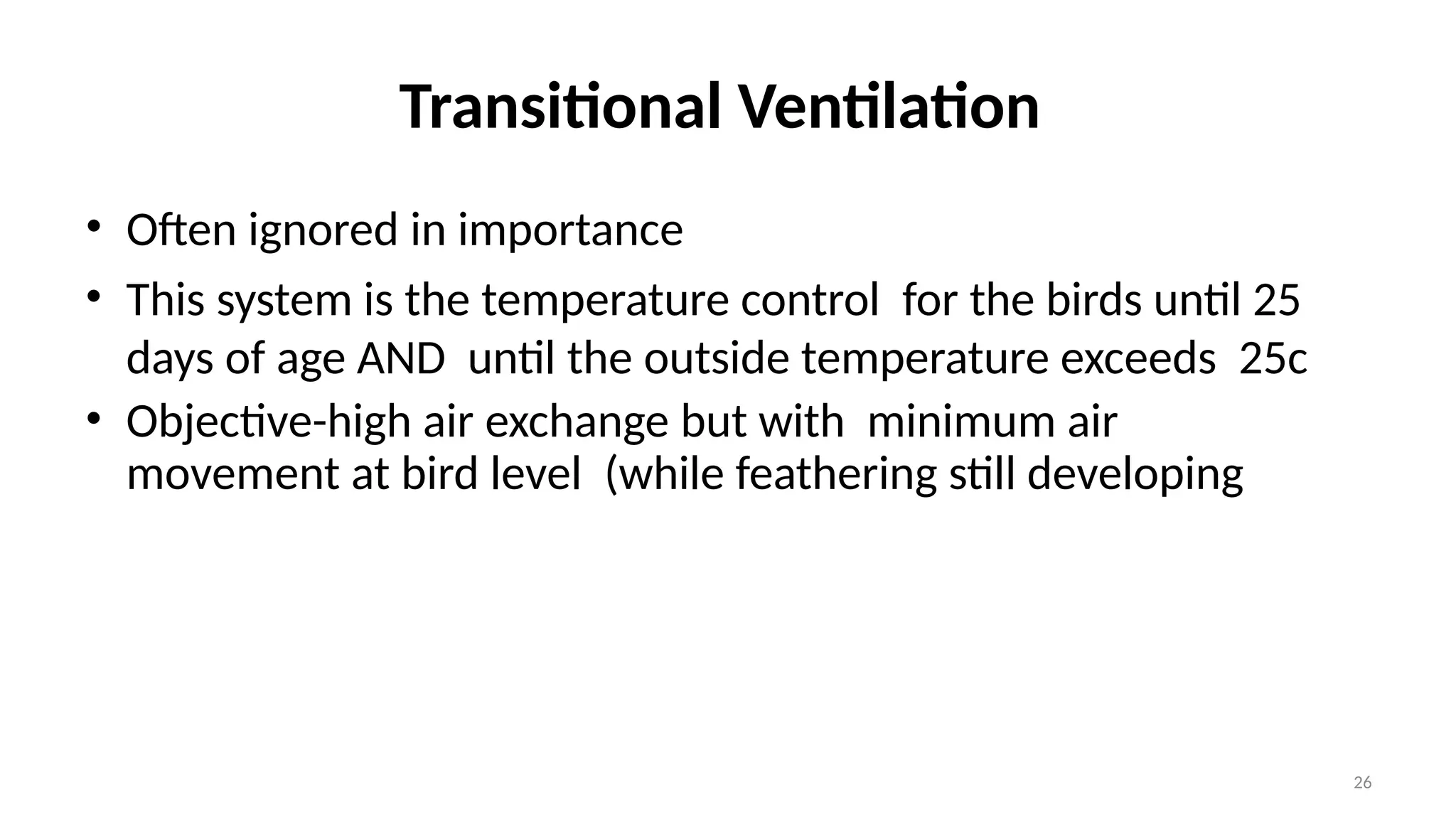 Transitional Ventilation

• Often ignored in importance
• This system is the temperature control for the birds until 25 days of age AND until the outside temperature exceeds 25c
• Objective-high air exchange but with minimum air movement at bird level (while feathering still developing

26